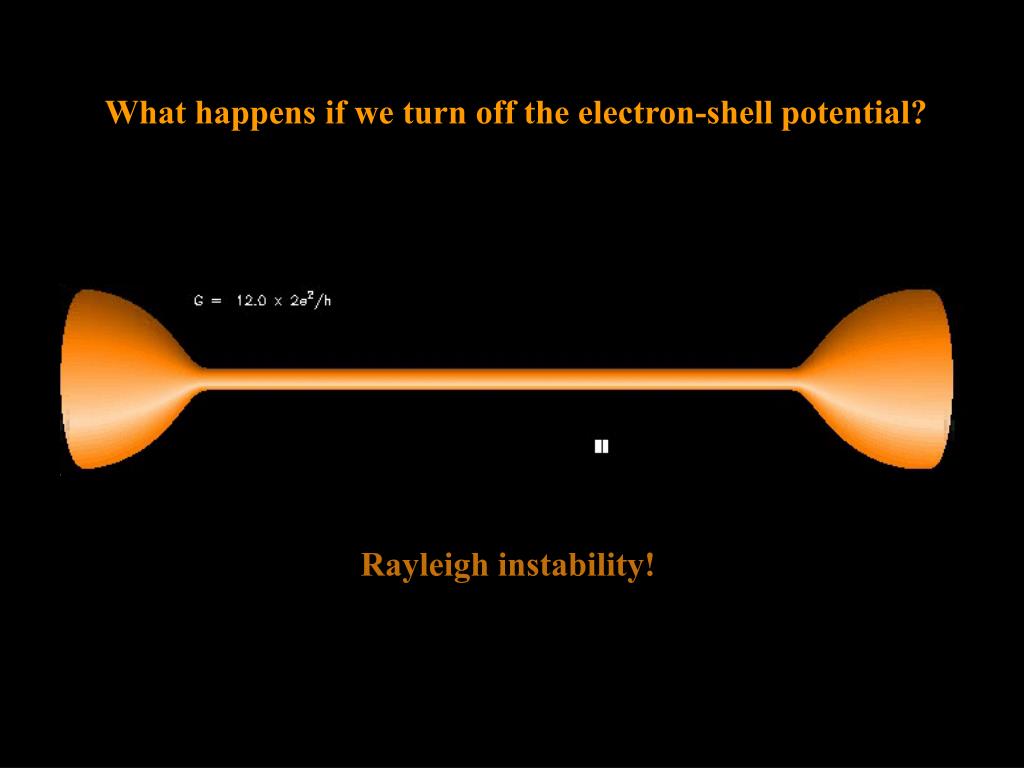 What happens if we turn off the electron-shell potential?

$G = 12.0 \times 2e^2/h$

Rayleigh instability!